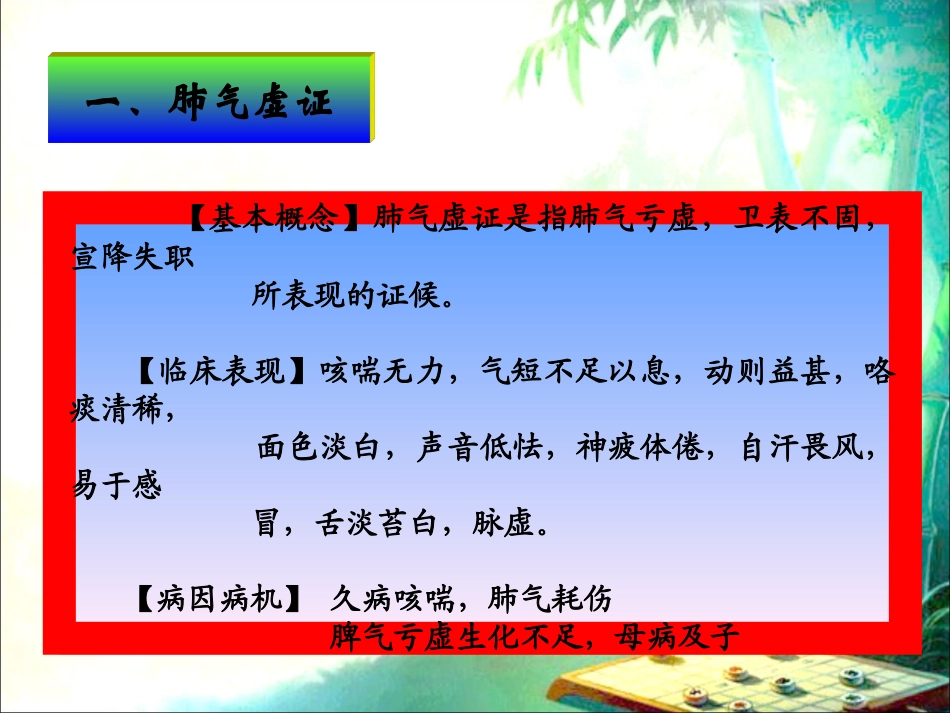 一、肺气虚证

【基本概念】肺气虚证是指肺气亏虚，卫表不固，宣降失职所表现的证候。

【临床表现】咳喘无力，气短不足以息，动则益甚，咯痰清稀，面色淡白，声音低怯，神疲体倦，自汗畏风，易于感冒，舌淡苔白，脉虚。

【病因病机】 久病咳喘，肺气耗伤
脾气亏虚生化不足，母病及子